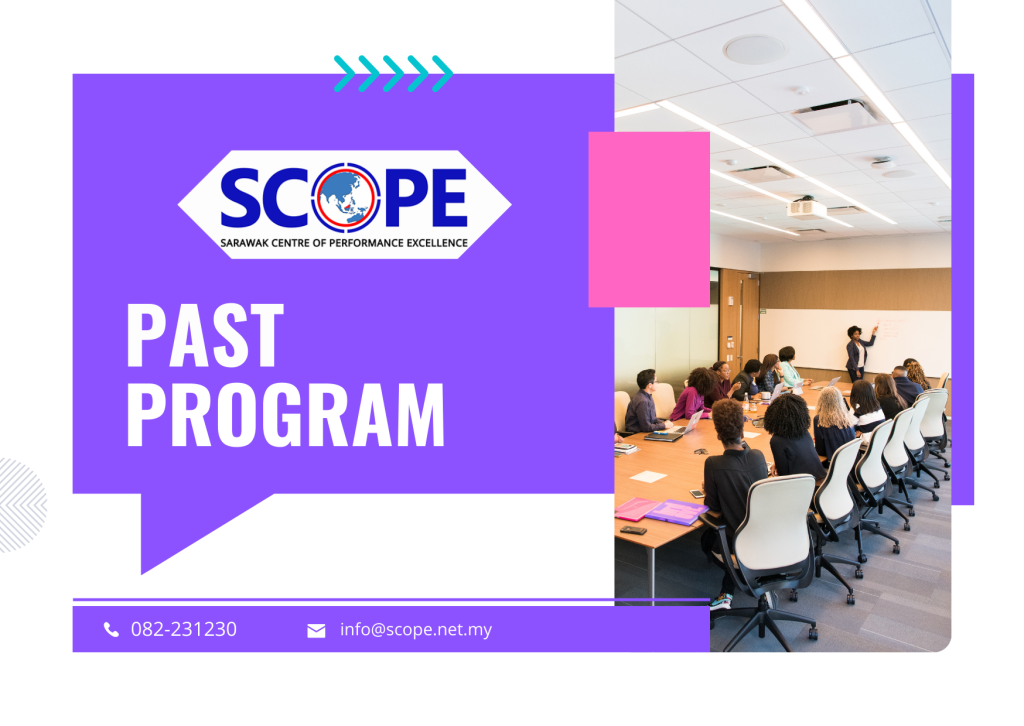 SCOPE
SARAWAK CENTRE OF PERFORMANCE EXCELLENCE

PAST
PROGRAM

082-231230 info@scope.net.my